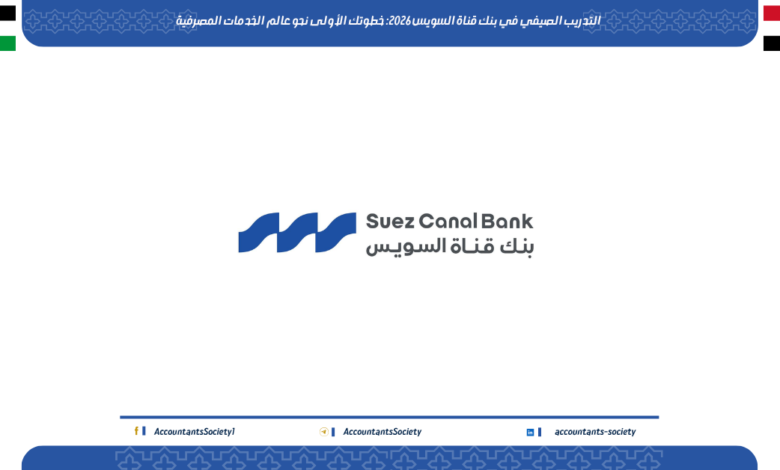 التدريب الصيفي في بنك قناة السويس 2026: خطوتك الأولى نحو عالم الخدمات المصرفية

Suez Canal Bank
بنك قناة السويس

AccountantsSociety1
AccountantsSociety
accountants-society